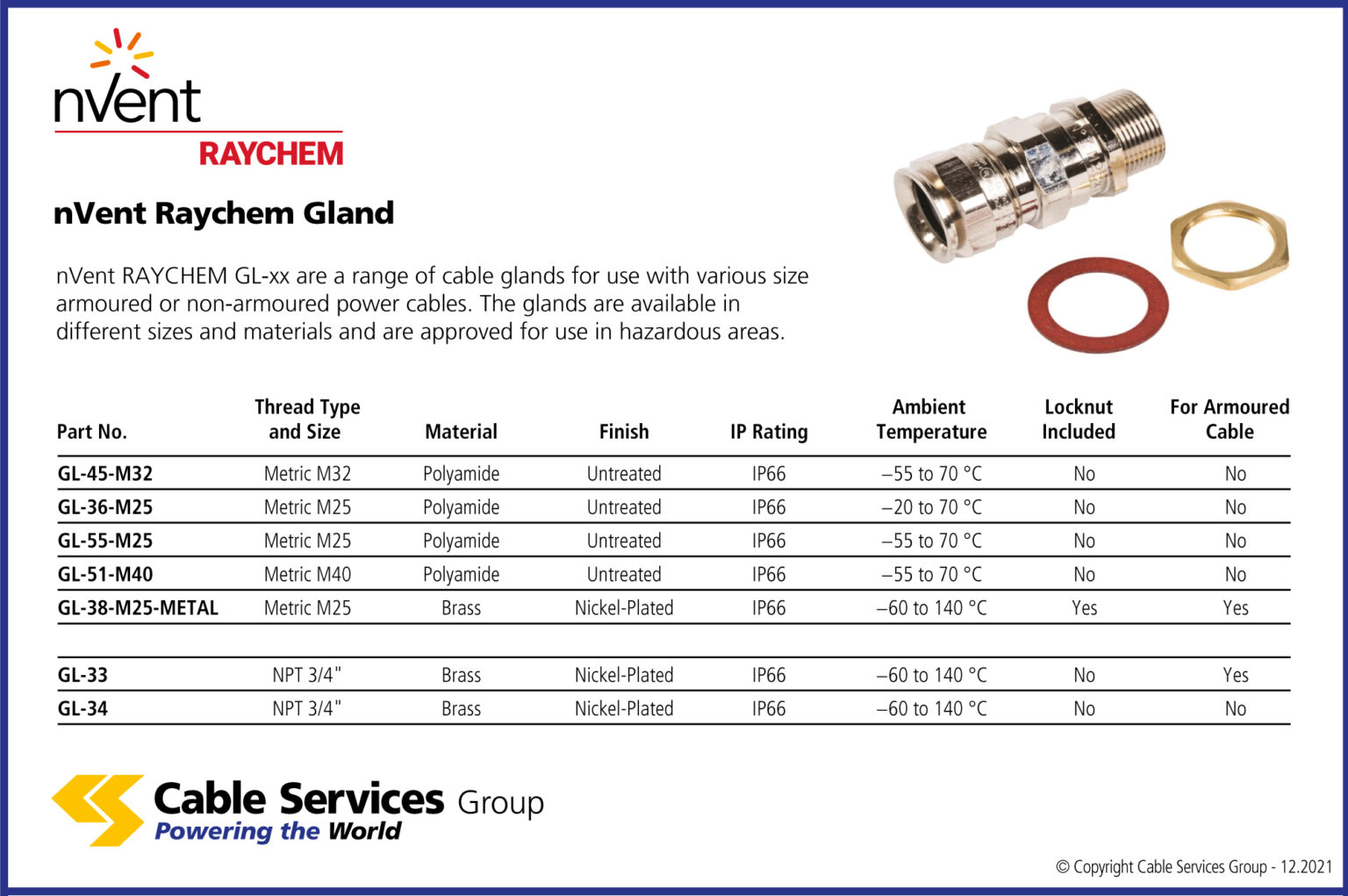 nVent
RAYCHEM

nVent Raychem Gland

nVent RAYCHEM GL-xx are a range of cable glands for use with various size armoured or non-armoured power cables. The glands are available in different sizes and materials and are approved for use in hazardous areas.

| Part No. | Thread Type and Size | Material | Finish | IP Rating | Ambient Temperature | Locknut Included | For Armoured Cable |
|---|---|---|---|---|---|---|---|
| GL-45-M32 | Metric M32 | Polyamide | Untreated | IP66 | –55 to 70 °C | No | No |
| GL-36-M25 | Metric M25 | Polyamide | Untreated | IP66 | –20 to 70 °C | No | No |
| GL-55-M25 | Metric M25 | Polyamide | Untreated | IP66 | –55 to 70 °C | No | No |
| GL-51-M40 | Metric M40 | Polyamide | Untreated | IP66 | –55 to 70 °C | No | No |
| GL-38-M25-METAL | Metric M25 | Brass | Nickel-Plated | IP66 | –60 to 140 °C | Yes | Yes |
| GL-33 | NPT 3/4" | Brass | Nickel-Plated | IP66 | –60 to 140 °C | No | Yes |
| GL-34 | NPT 3/4" | Brass | Nickel-Plated | IP66 | –60 to 140 °C | No | No |

Cable Services Group
Powering the World

© Copyright Cable Services Group - 12.2021